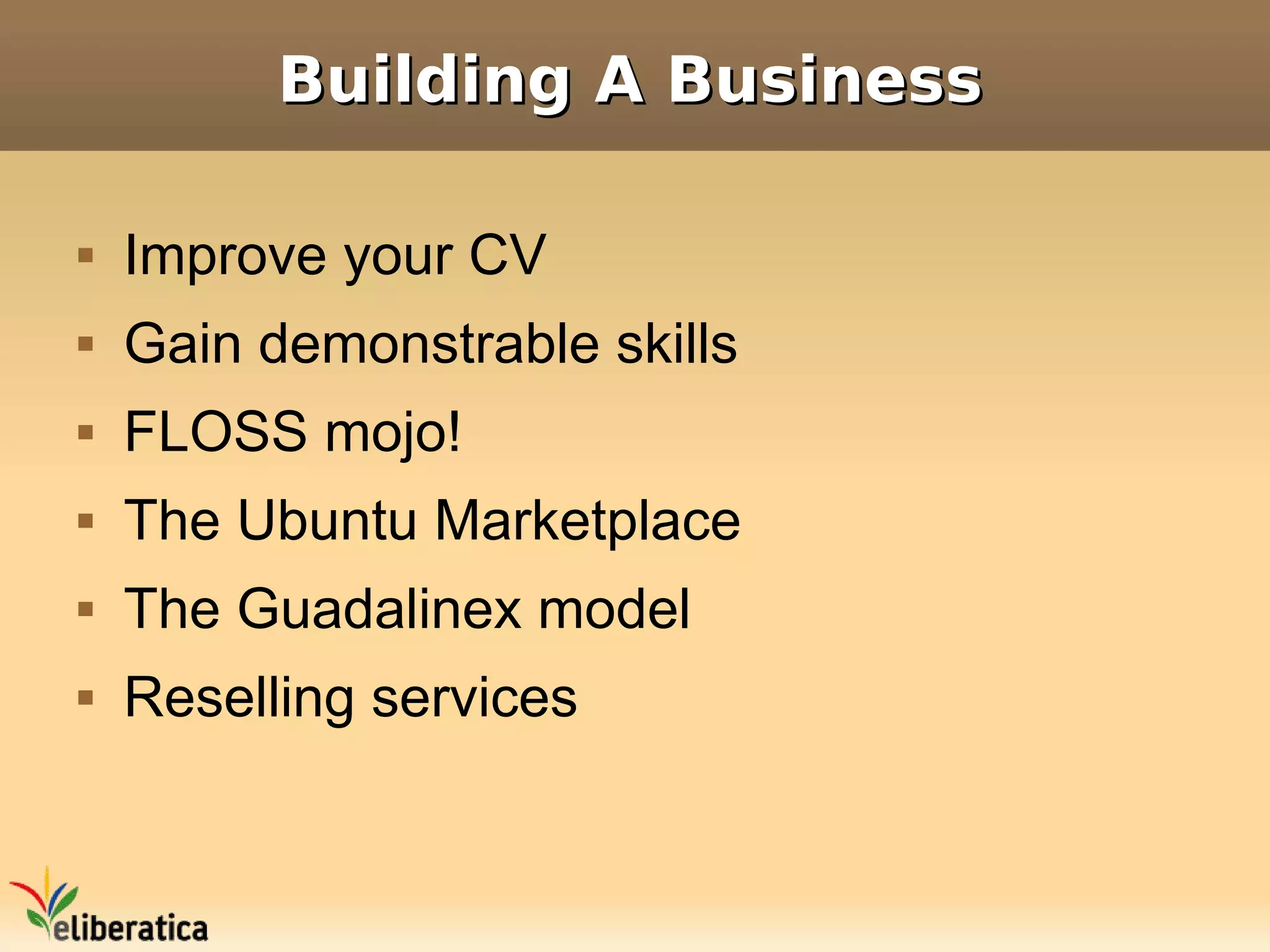 Building A Business

- Improve your CV
- Gain demonstrable skills
- FLOSS mojo!
- The Ubuntu Marketplace
- The Guadalinex model
- Reselling services

eliberatica